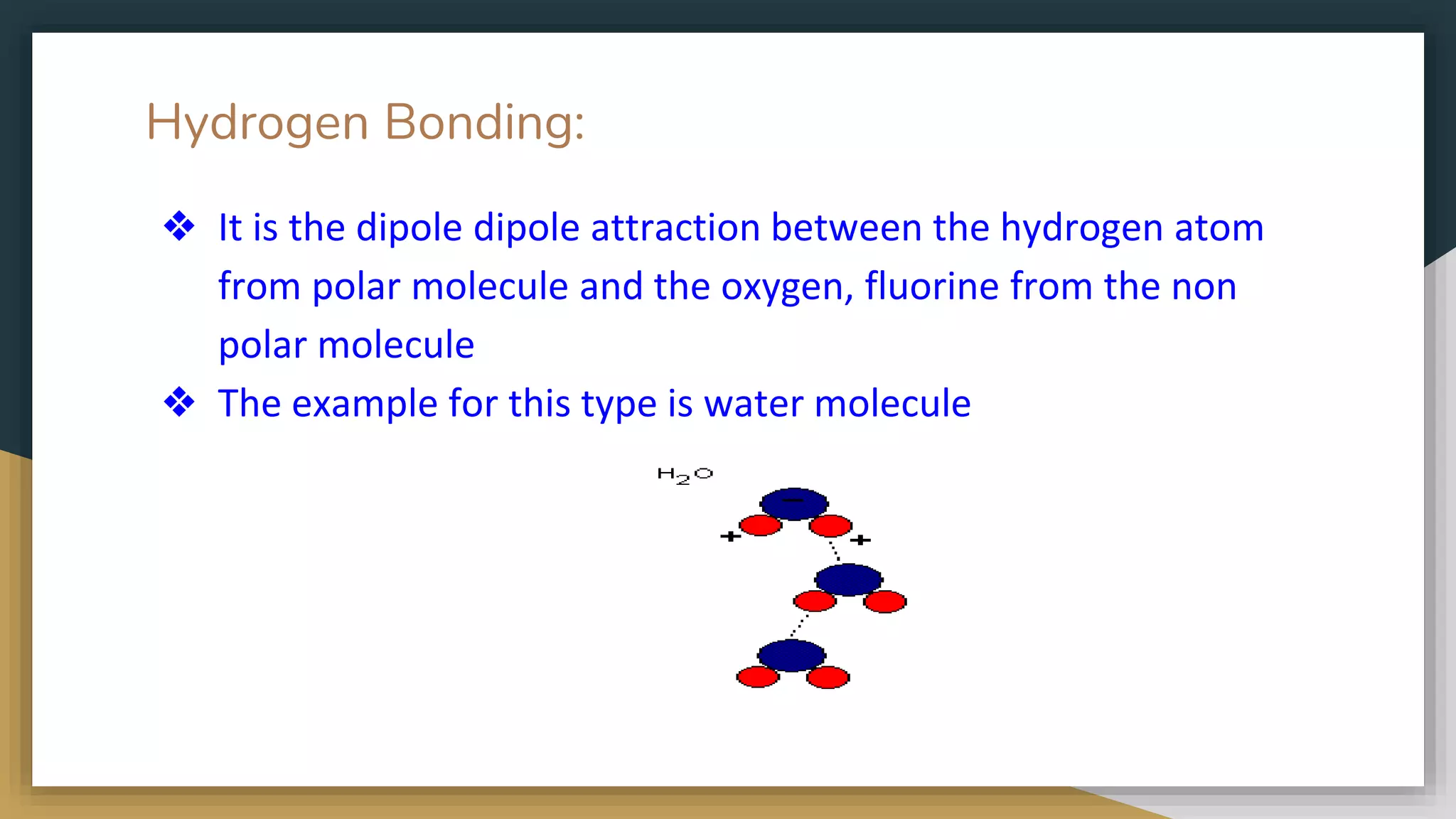 Hydrogen Bonding:

❖ It is the dipole dipole attraction between the hydrogen atom from polar molecule and the oxygen, fluorine from the non polar molecule

❖ The example for this type is water molecule

$H_2O$

−

+

+